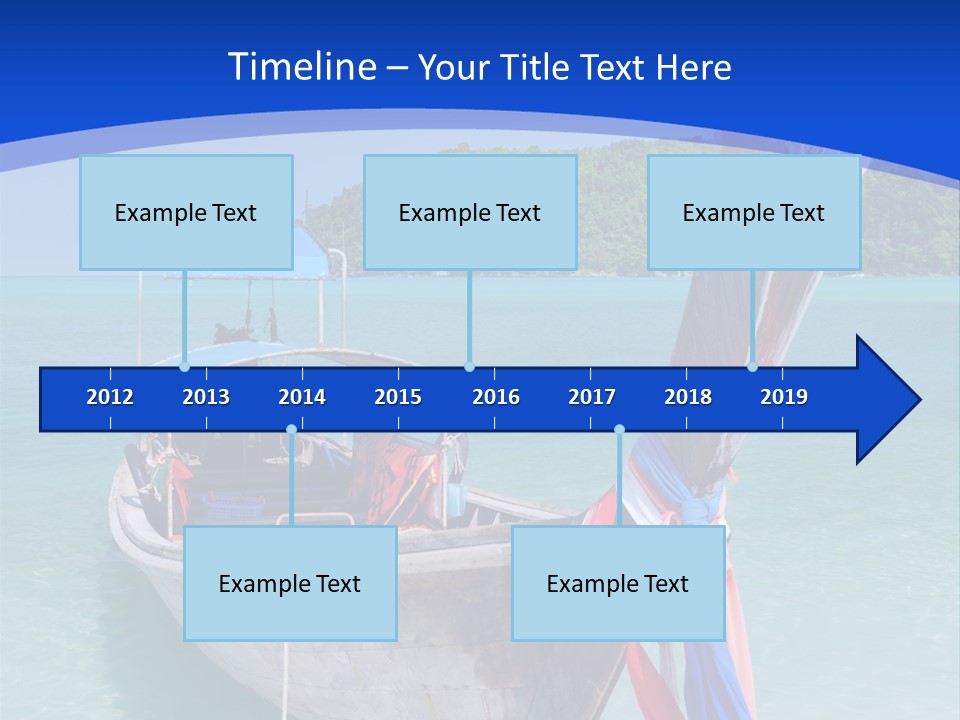 Timeline – Your Title Text Here

Example Text

Example Text

Example Text

2012 2013 2014 2015 2016 2017 2018 2019

Example Text

Example Text